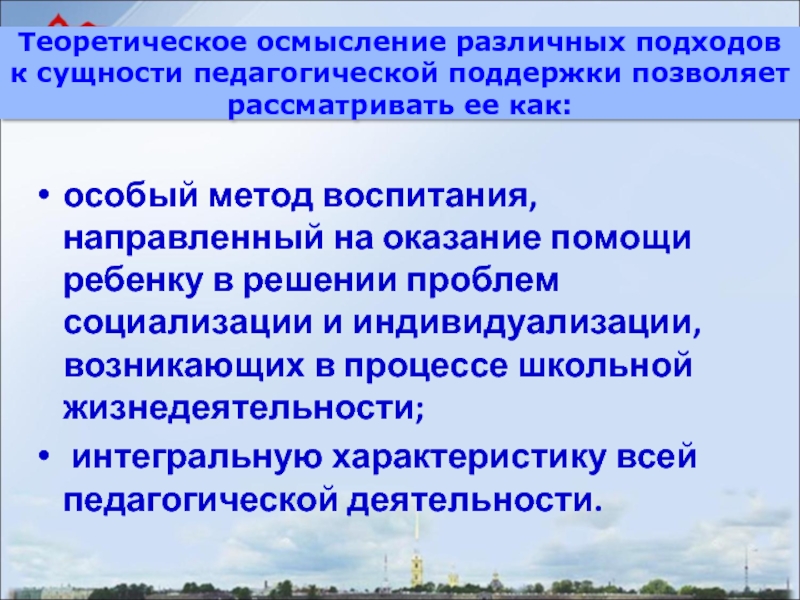 Теоретическое осмысление различных подходов к сущности педагогической поддержки позволяет рассматривать ее как:

• особый метод воспитания, направленный на оказание помощи ребенку в решении проблем социализации и индивидуализации, возникающих в процессе школьной жизнедеятельности;
• интегральную характеристику всей педагогической деятельности.